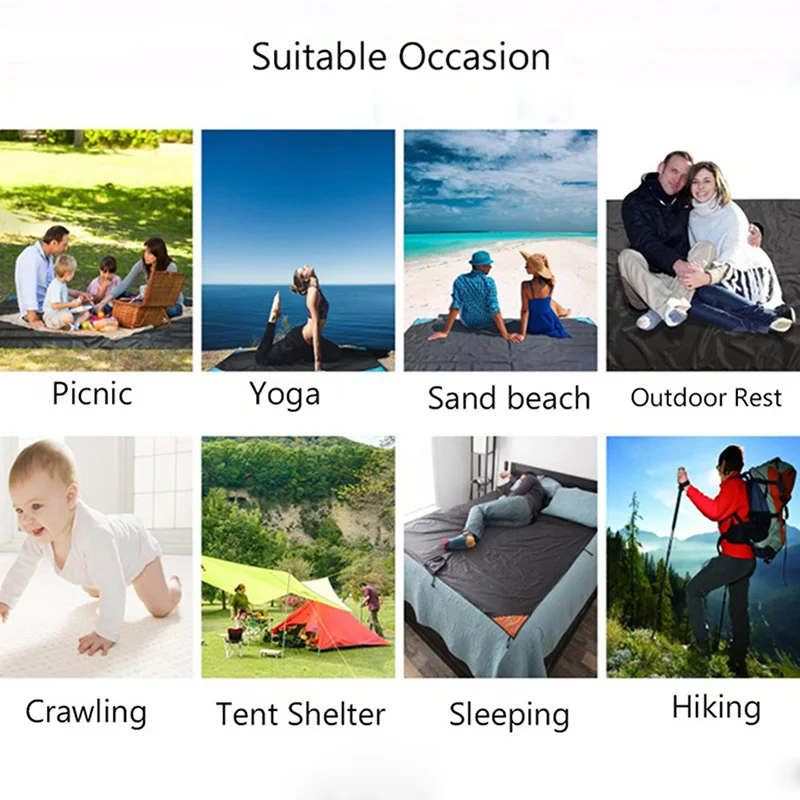 Suitable Occasion

Picnic

Yoga

Sand beach

Outdoor Rest

Crawling

Tent Shelter

Sleeping

Hiking